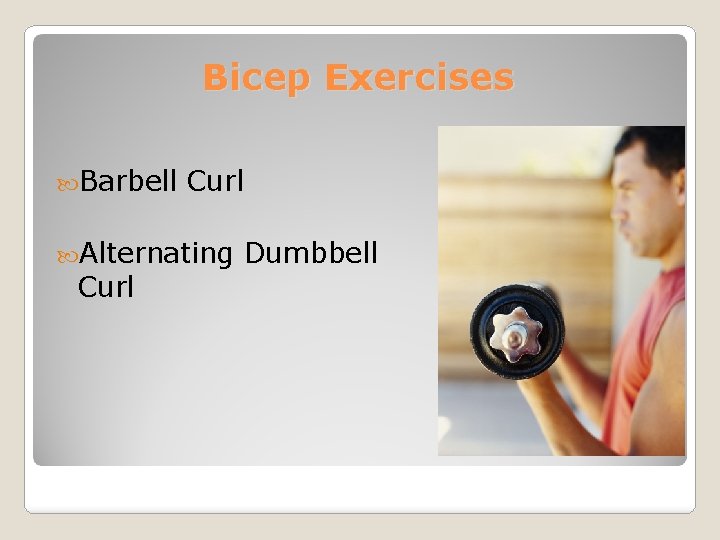 Bicep Exercises

Barbell Curl

Alternating Dumbbell Curl